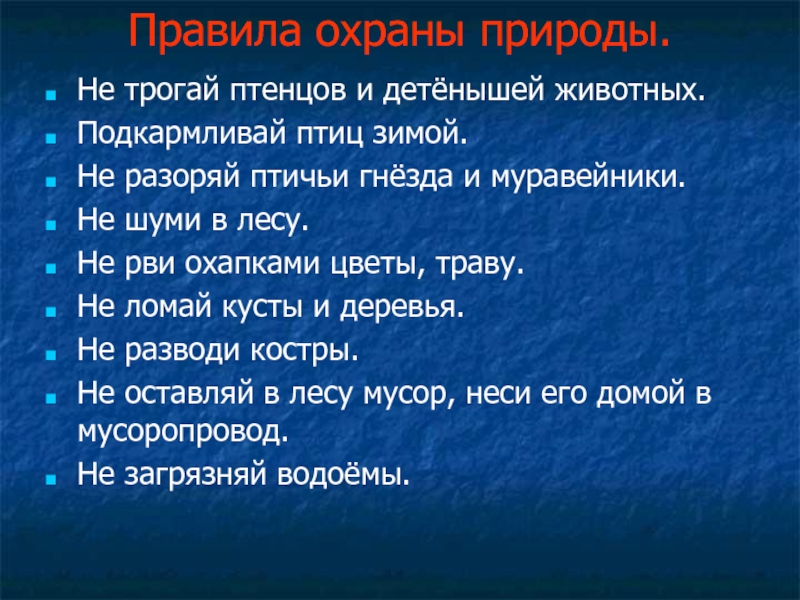 Правила охраны природы.

- Не трогай птенцов и детёнышей животных.
- Подкармливай птиц зимой.
- Не разоряй птичьи гнёзда и муравейники.
- Не шуми в лесу.
- Не рви охапками цветы, траву.
- Не ломай кусты и деревья.
- Не разводи костры.
- Не оставляй в лесу мусор, неси его домой в мусоропровод.
- Не загрязняй водоёмы.